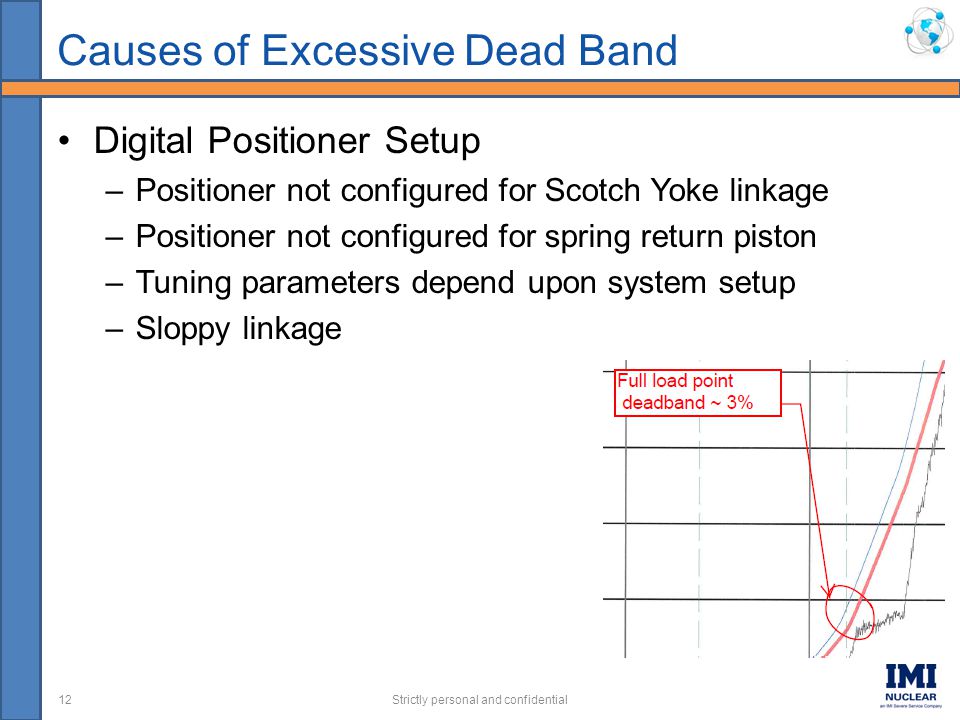 Causes of Excessive Dead Band

• Digital Positioner Setup
– Positioner not configured for Scotch Yoke linkage
– Positioner not configured for spring return piston
– Tuning parameters depend upon system setup
– Sloppy linkage

Full load point deadband ~ 3%

12

Strictly personal and confidential

IMI NUCLEAR
an IMI Severe Service Company